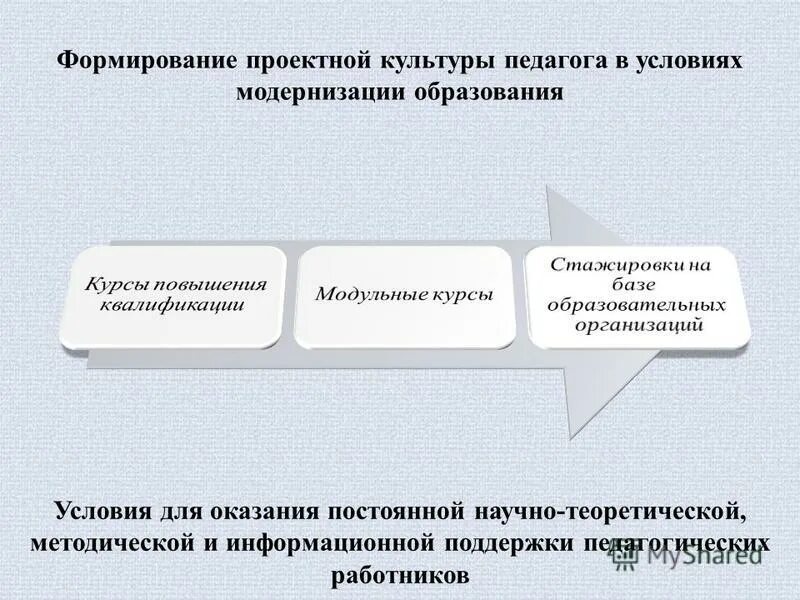 Формирование проектной культуры педагога в условиях модернизации образования

Курсы повышения квалификации

Модульные курсы

Стажировки на базе образовательных организаций

Условия для оказания постоянной научно-теоретической, методической и информационной поддержки педагогических работников

MyShared